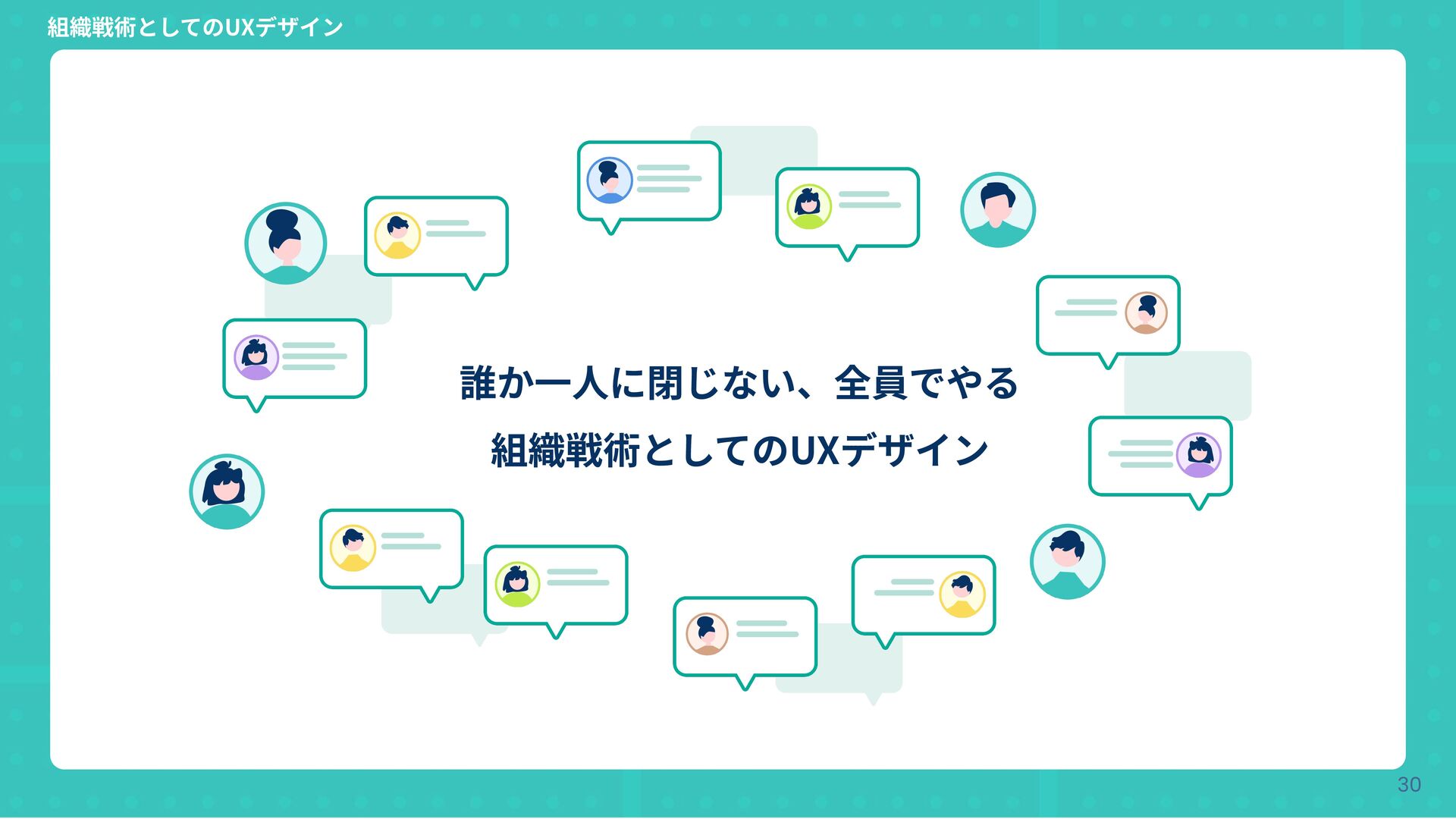 組織戦術としてのUXデザイン

誰か一人に閉じない、全員でやる
組織戦術としてのUXデザイン

30